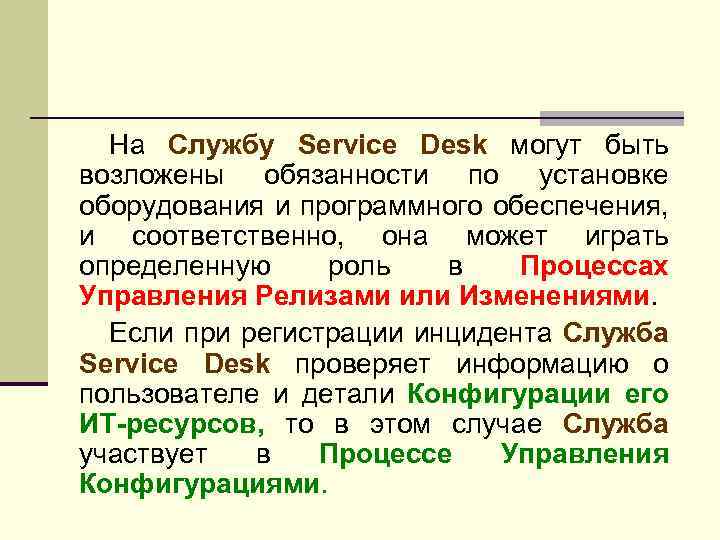 На Службу Service Desk могут быть возложены обязанности по установке оборудования и программного обеспечения, и соответственно, она может играть определенную роль в Процессах Управления Релизами или Изменениями.

Если при регистрации инцидента Служба Service Desk проверяет информацию о пользователе и детали Конфигурации его ИТ-ресурсов, то в этом случае Служба участвует в Процессе Управления Конфигурациями.